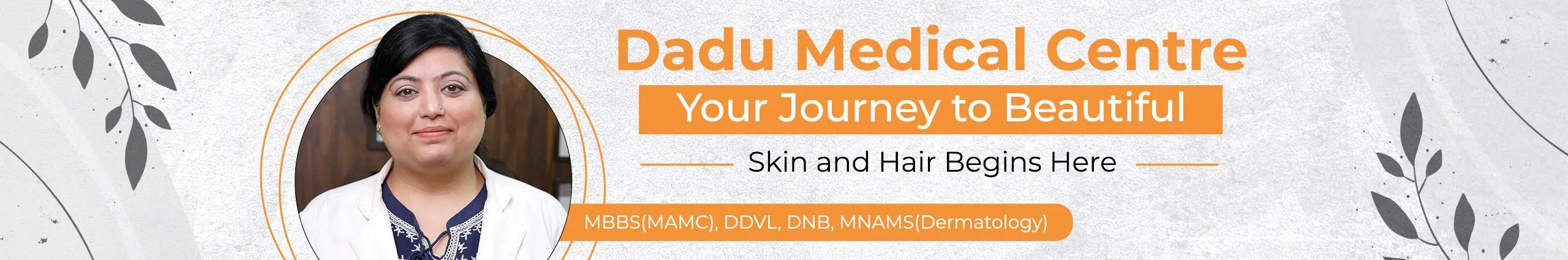 Dadu Medical Centre

Your Journey to Beautiful

Skin and Hair Begins Here

MBBS(MAMC), DDVL, DNB, MNAMS(Dermatology)